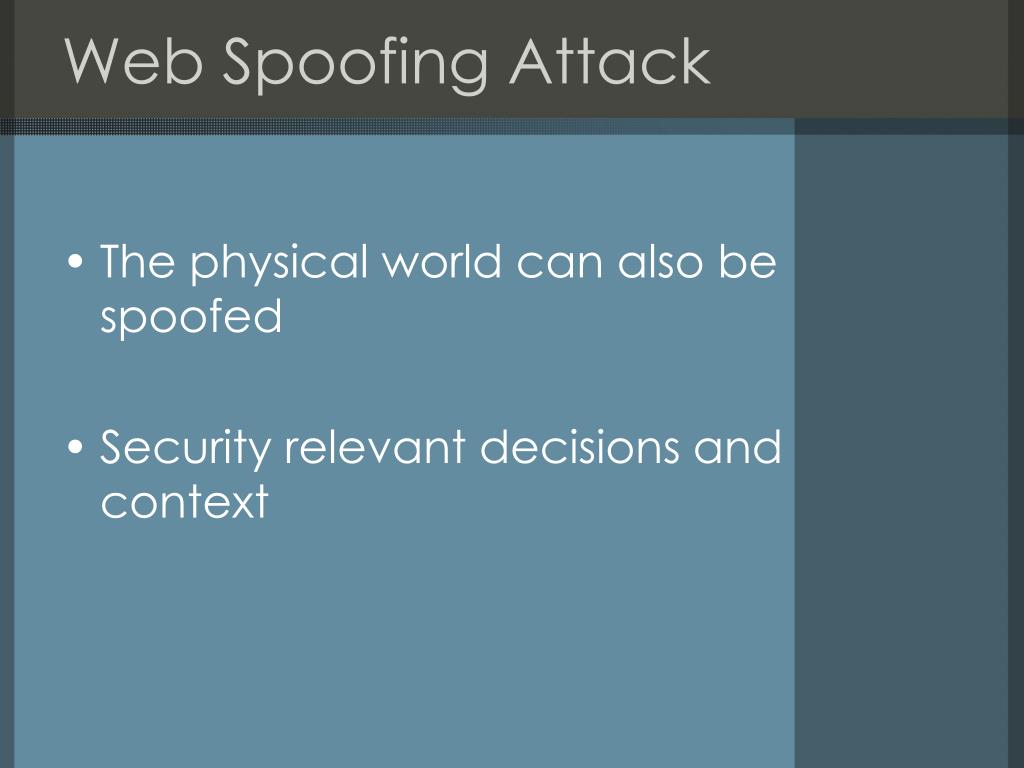 Web Spoofing Attack

• The physical world can also be spoofed

• Security relevant decisions and context